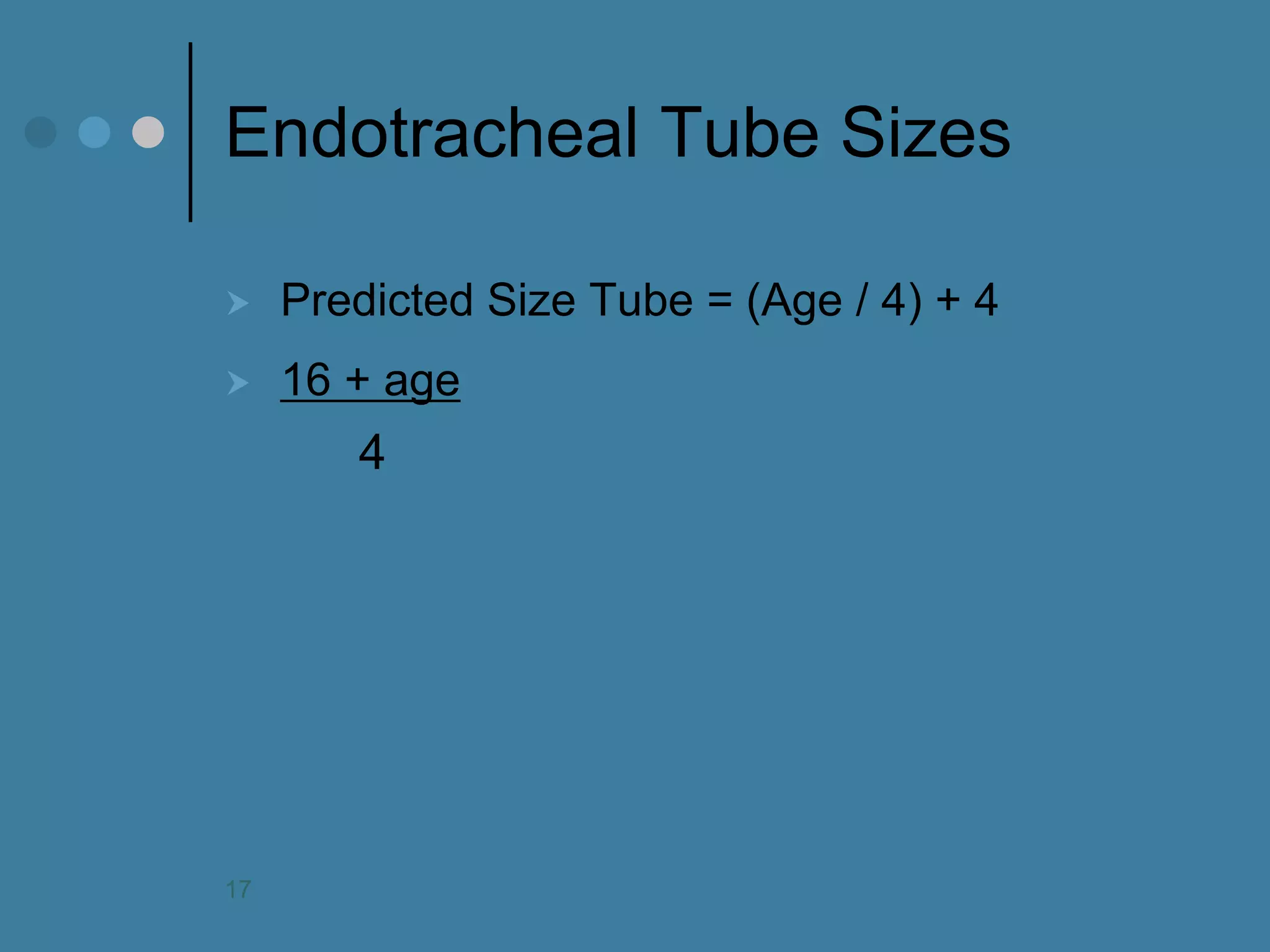 Endotracheal Tube Sizes

Predicted Size Tube = (Age / 4) + 4

$\frac{16 + age}{4}$

17